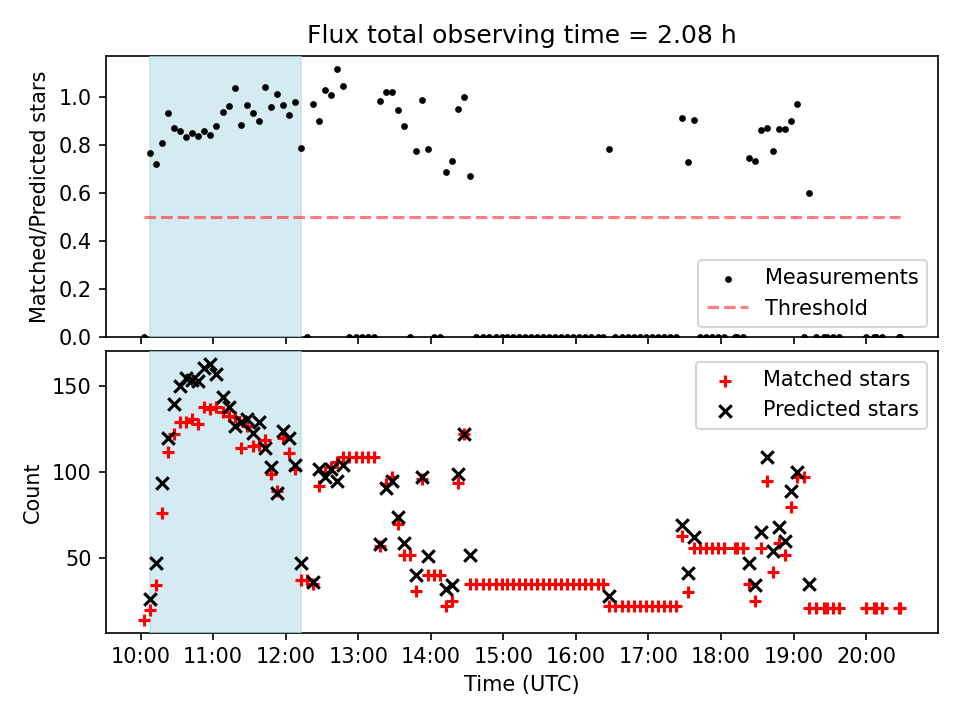 Flux total observing time = 2.08 h

Matched/Predicted stars

1.0
0.8
0.6
0.4
0.2
0.0

Measurements
Threshold

Count

150
100
50

Matched stars
Predicted stars

10:00 11:00 12:00 13:00 14:00 15:00 16:00 17:00 18:00 19:00 20:00

Time (UTC)